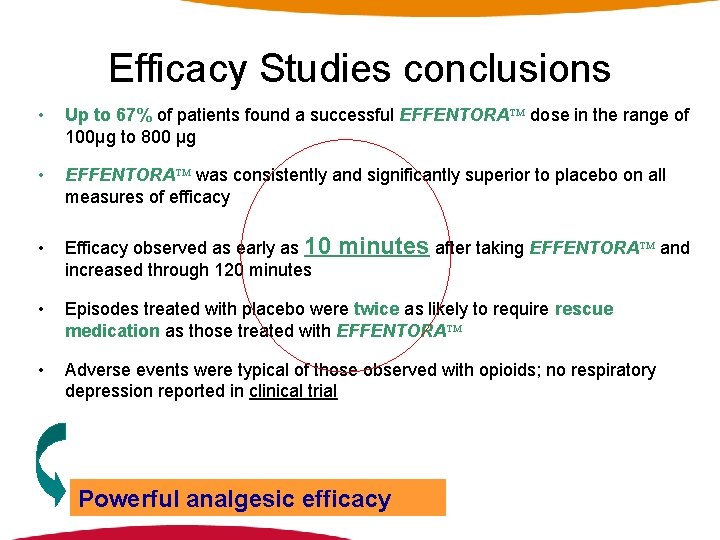 Efficacy Studies conclusions

• Up to 67% of patients found a successful EFFENTORA™ dose in the range of 100μg to 800 μg

• EFFENTORA™ was consistently and significantly superior to placebo on all measures of efficacy

• Efficacy observed as early as 10 minutes after taking EFFENTORA™ and increased through 120 minutes

• Episodes treated with placebo were twice as likely to require rescue medication as those treated with EFFENTORA™

• Adverse events were typical of those observed with opioids; no respiratory depression reported in clinical trial

Powerful analgesic efficacy